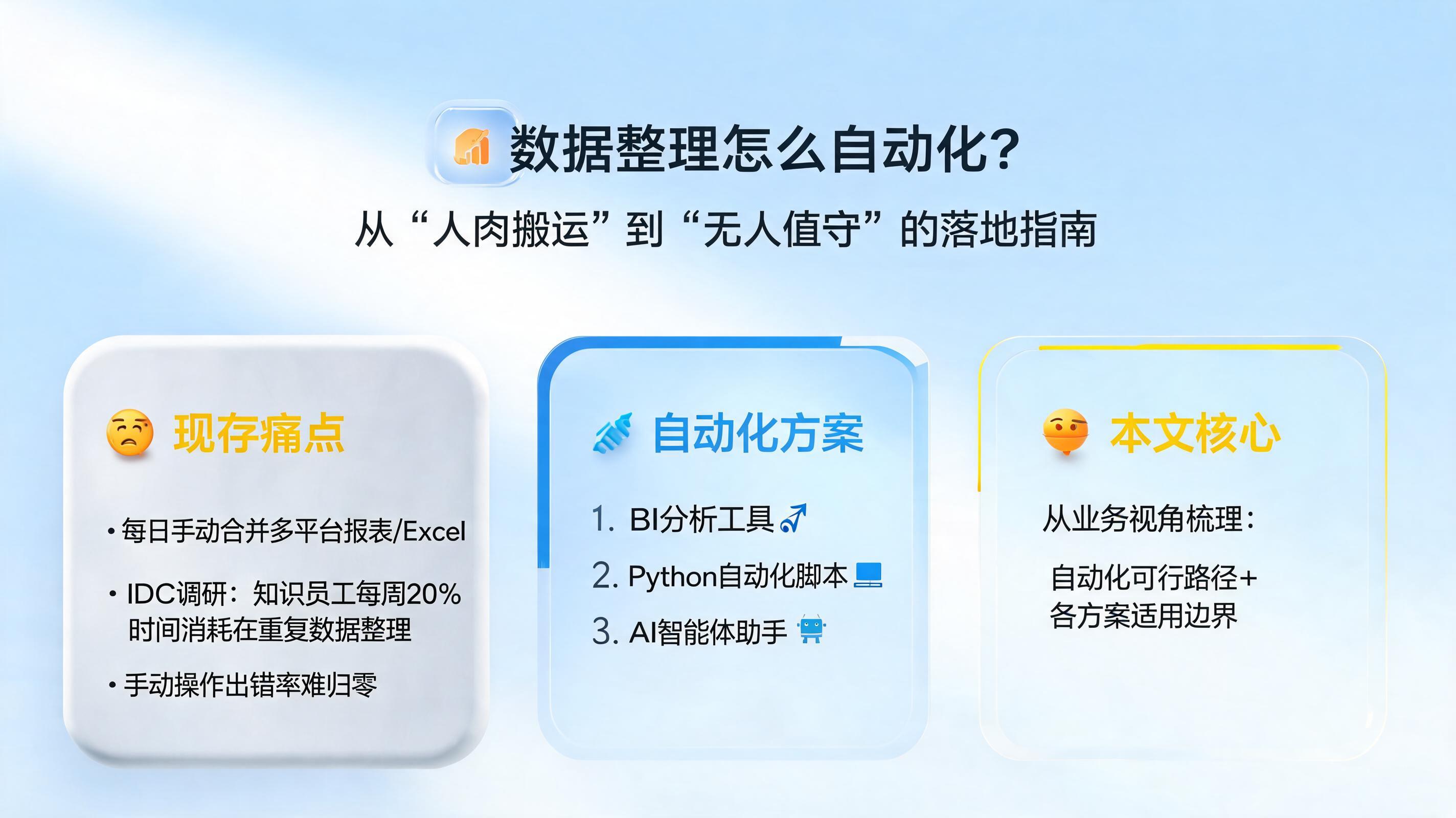 数据整理怎么自动化？
从“人肉搬运”到“无人值守”的落地指南

现存痛点

• 每日手动合并多平台报表/Excel
• IDC调研：知识员工每周20%时间消耗在重复数据整理
• 手动操作出错率难归零

自动化方案

1. BI分析工具
2. Python自动化脚本
3. AI智能体助手

本文核心

从业务视角梳理：

自动化可行路径+各方案适用边界